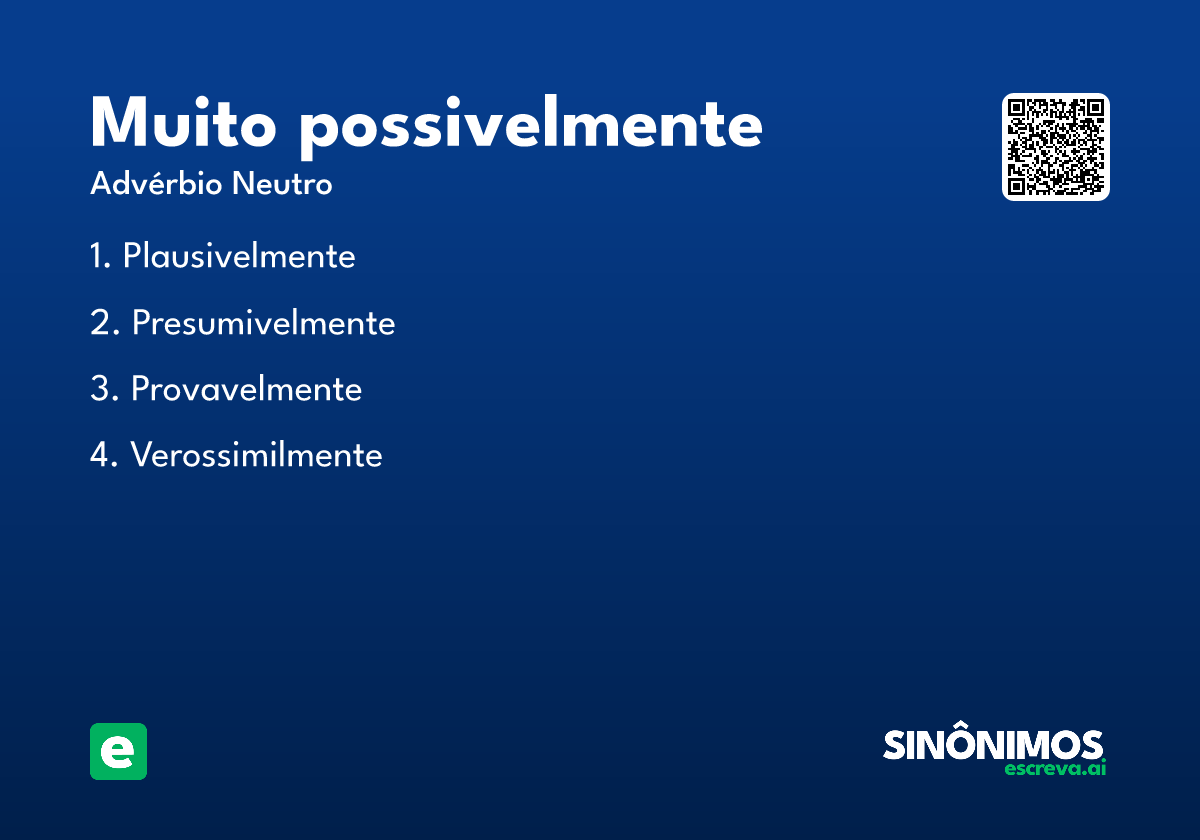 Muito possivelmente
Advérbio Neutro

1. Plausivelmente

2. Presumivelmente

3. Provavelmente

4. Verossimilmente

e

SINÔNIMOS
escreva.ai